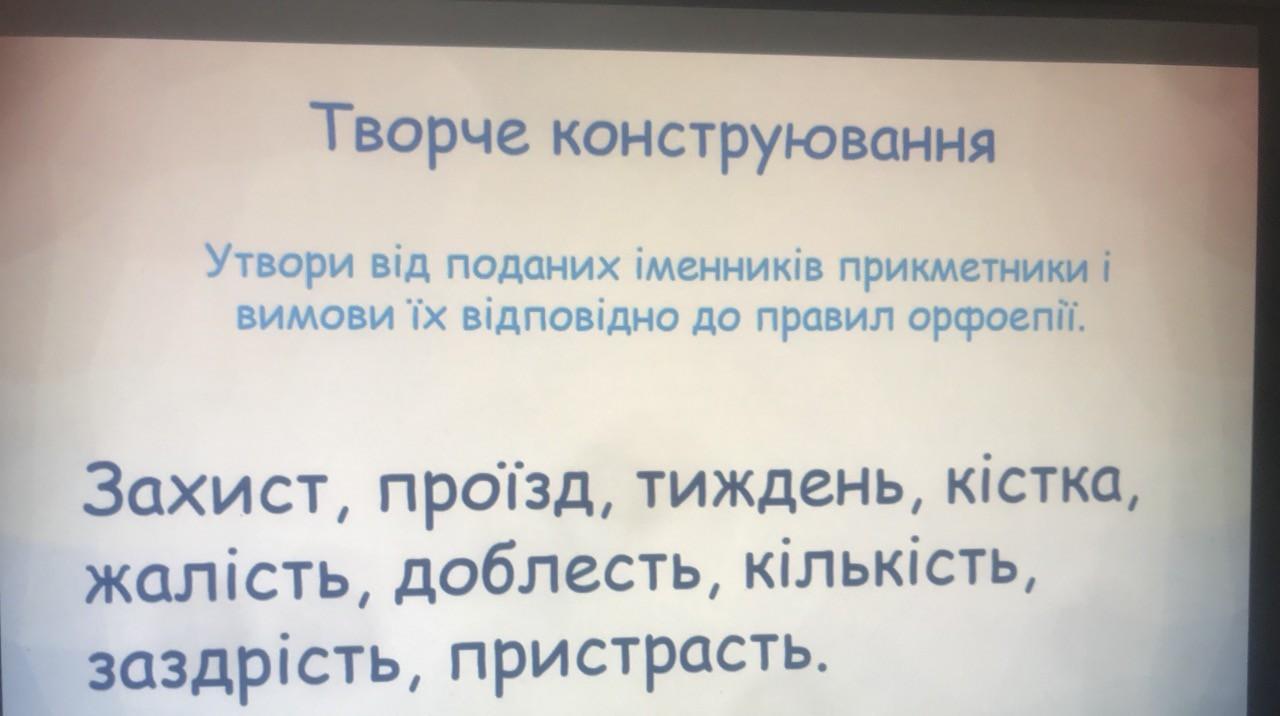 Творче конструювання

Утвори від поданих іменників прикметники і вимови їх відповідно до правил орфоепії.

Захист, проїзд, тиждень, кістка, жалість, доблесть, кількість, заздрість, пристрасть.